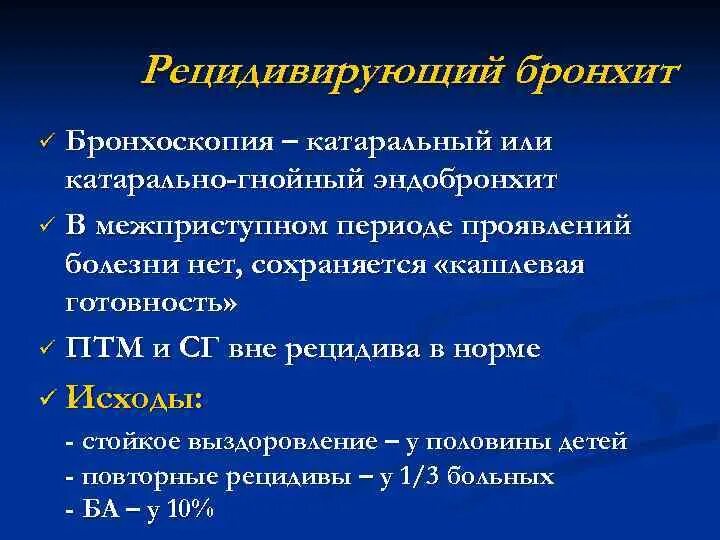 Рецидивирующий бронхит

✓ Бронхоскопия – катаральный или катарально-гнойный эндобронхит

✓ В межприступном периоде проявлений болезни нет, сохраняется «кашлевая готовность»

✓ ПТМ и СГ вне рецидива в норме

✓ Исходы:

- стойкое выздоровление – у половины детей
- повторные рецидивы – у 1/3 больных
- БА – у 10%